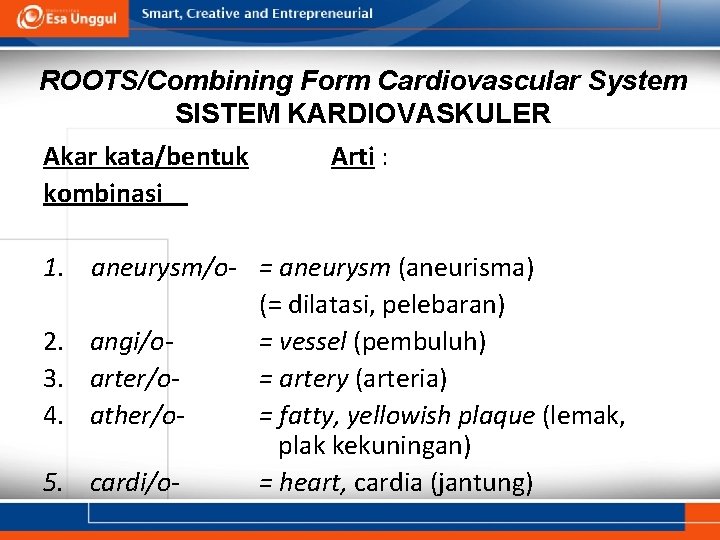 Esa Unggul Smart, Creative and Entrepreneurial

ROOTS/Combining Form Cardiovascular System
SISTEM KARDIOVASKULER

Akar kata/bentuk kombinasi Arti :

1. aneurysm/o- = aneurysm (aneurisma) (= dilatasi, pelebaran)
2. angi/o- = vessel (pembuluh)
3. arter/o- = artery (arteria)
4. ather/o- = fatty, yellowish plaque (lemak, plak kekuningan)
5. cardi/o- = heart, cardia (jantung)